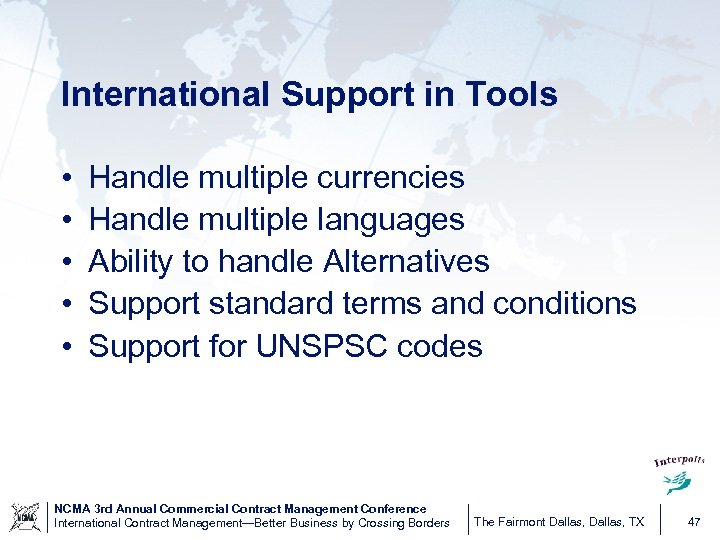 International Support in Tools

• Handle multiple currencies
• Handle multiple languages
• Ability to handle Alternatives
• Support standard terms and conditions
• Support for UNSPSC codes

Interpolls

NCMA

NCMA 3rd Annual Commercial Contract Management Conference
International Contract Management—Better Business by Crossing Borders

The Fairmont Dallas, Dallas, TX

47